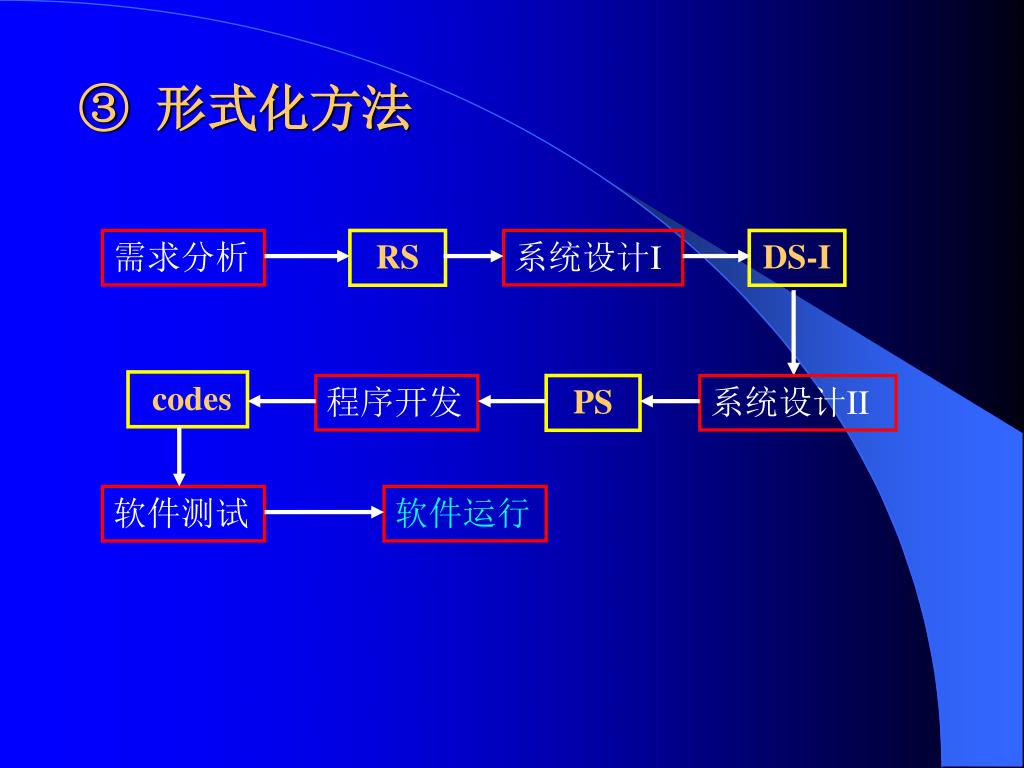 ③ 形式化方法

需求分析

RS

系统设计I

DS-I

系统设计II

PS

程序开发

codes

软件测试

软件运行